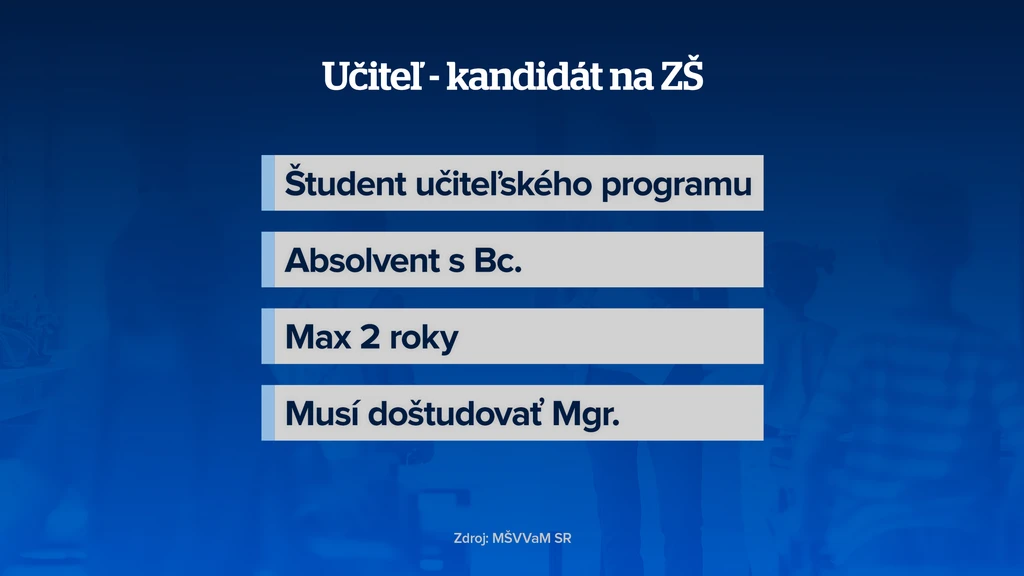 Učiteľ - kandidát na ZŠ

Študent učiteľského programu

Absolvent s Bc.

Max 2 roky

Musí doštudovať Mgr.

Zdroj: MŠVVaM SR